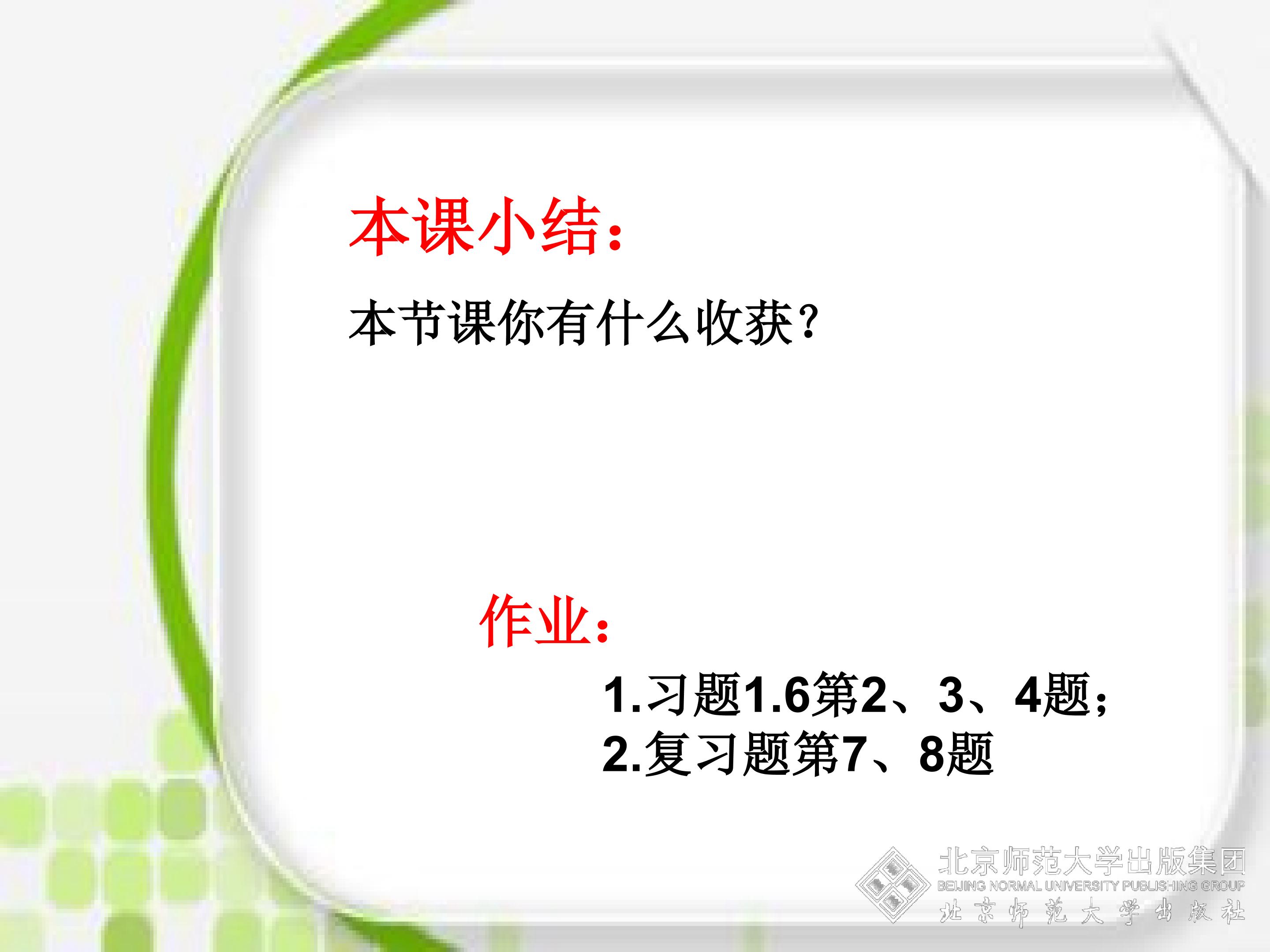 本课小结：

本节课你有什么收获？

作业：

1.习题1.6第2、3、4题；
2.复习题第7、8题

北京师范大学出版集团
BEIJING NORMAL UNIVERSITY PUBLISHING GROUP
北京师范大学出版社